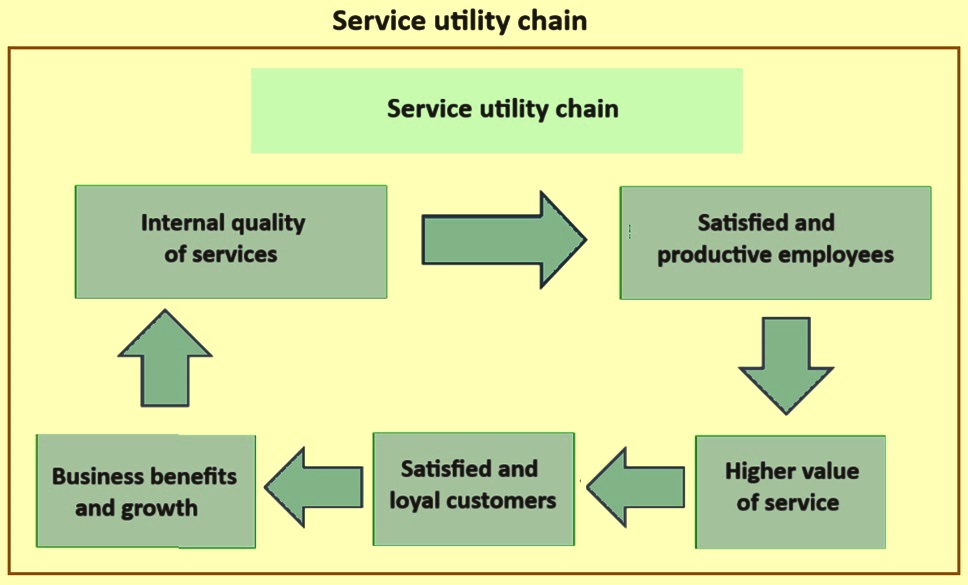 Service utility chain

Service utility chain

Internal quality of services

Satisfied and productive employees

Higher value of service

Satisfied and loyal customers

Business benefits and growth